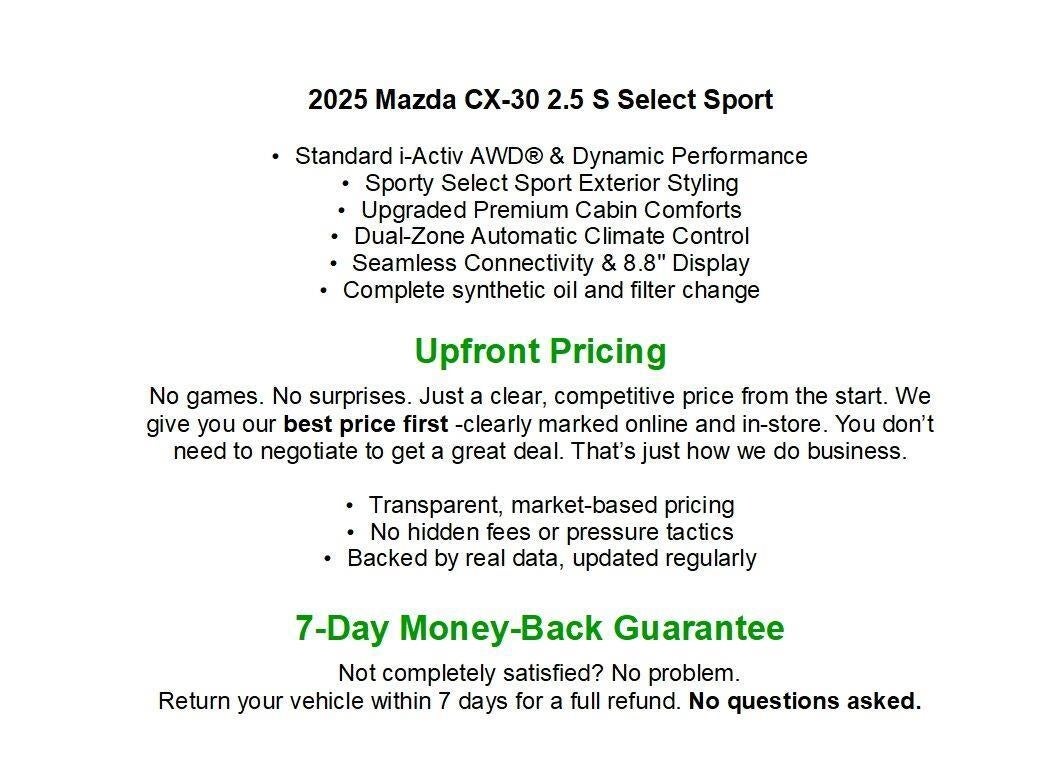 2025 Mazda CX-30 2.5 S Select Sport

• Standard i-Activ AWD® & Dynamic Performance
• Sporty Select Sport Exterior Styling
• Upgraded Premium Cabin Comforts
• Dual-Zone Automatic Climate Control
• Seamless Connectivity & 8.8" Display
• Complete synthetic oil and filter change

Upfront Pricing

No games. No surprises. Just a clear, competitive price from the start. We give you our best price first -clearly marked online and in-store. You don't need to negotiate to get a great deal. That's just how we do business.

• Transparent, market-based pricing
• No hidden fees or pressure tactics
• Backed by real data, updated regularly

7-Day Money-Back Guarantee

Not completely satisfied? No problem.
Return your vehicle within 7 days for a full refund. No questions asked.